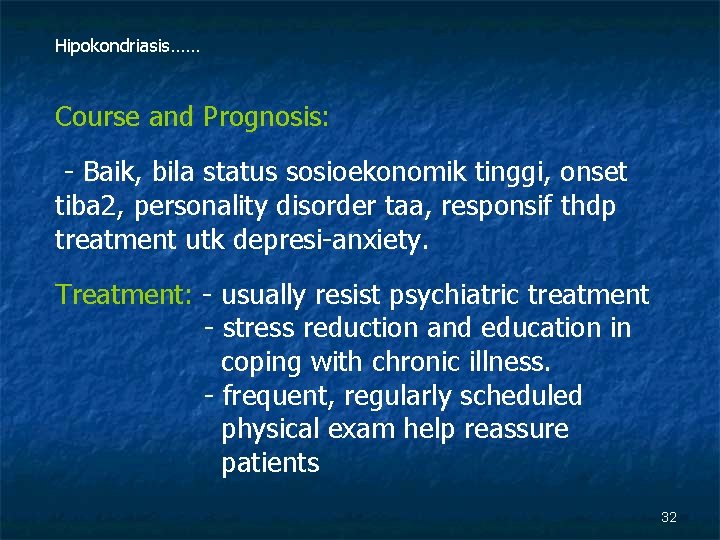 Hipokondriasis......

Course and Prognosis:

- Baik, bila status sosioekonomik tinggi, onset tiba2, personality disorder taa, responsif thdp treatment utk depresi-anxiety.

Treatment: - usually resist psychiatric treatment
- stress reduction and education in coping with chronic illness.
- frequent, regularly scheduled physical exam help reassure patients

32